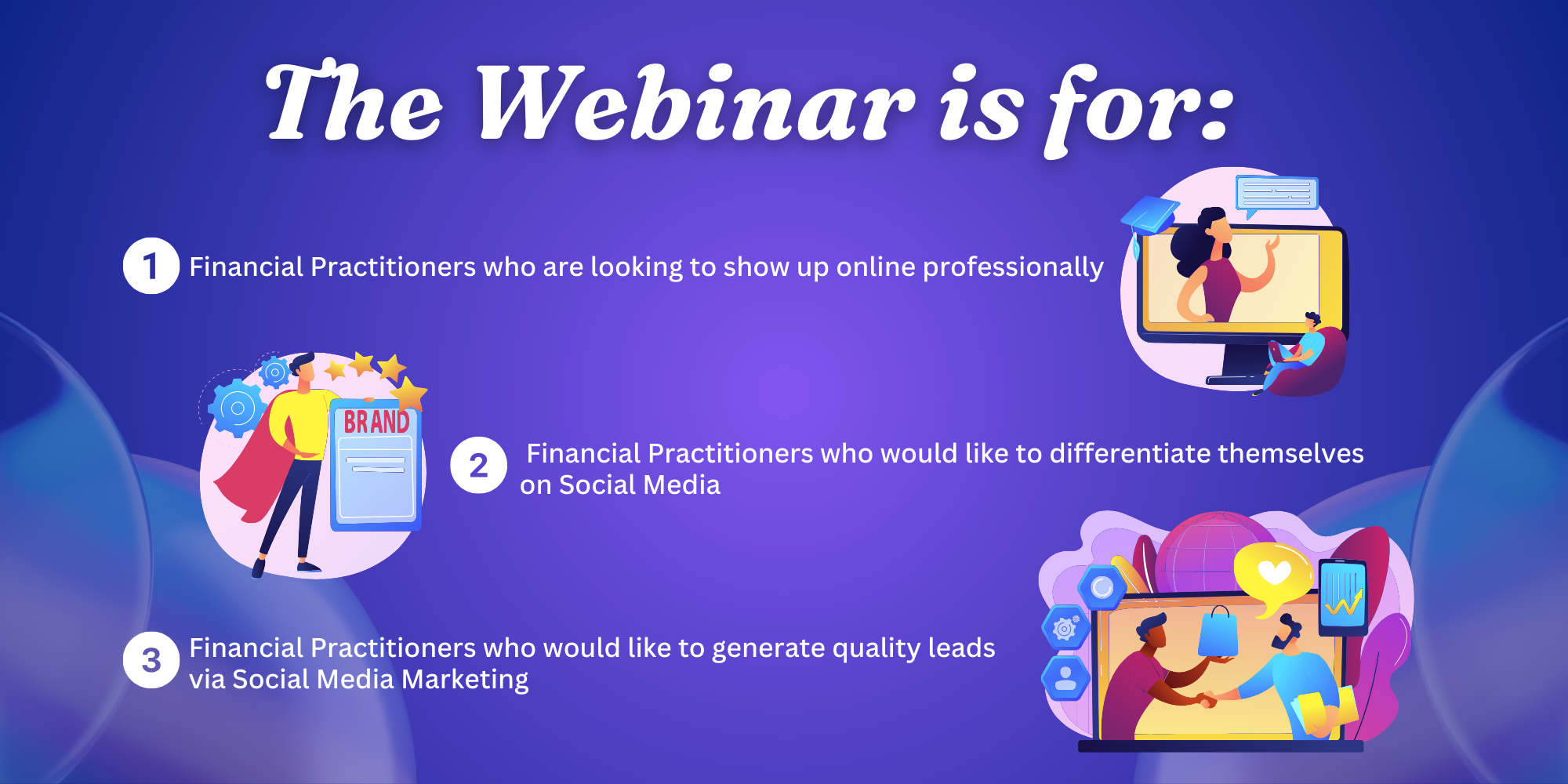 The Webinar is for:

1 Financial Practitioners who are looking to show up online professionally

BRAND

2 Financial Practitioners who would like to differentiate themselves on Social Media

3 Financial Practitioners who would like to generate quality leads via Social Media Marketing